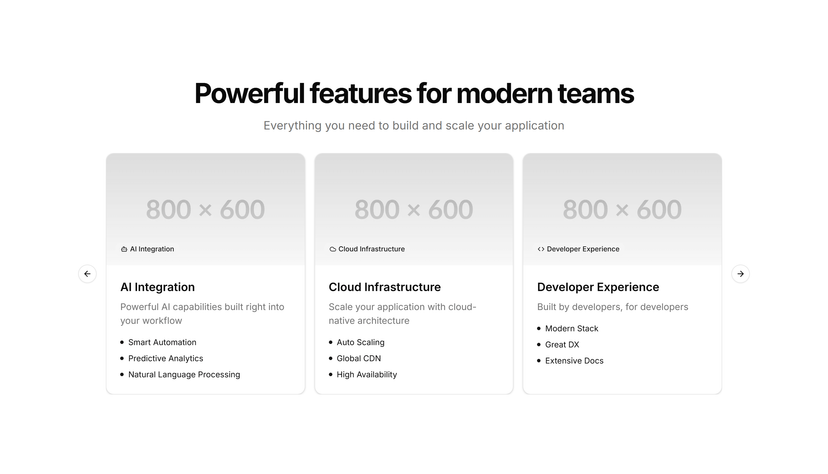 Powerful features for modern teams

Everything you need to build and scale your application

800 × 600

AI Integration

AI Integration

Powerful AI capabilities built right into your workflow

- Smart Automation
- Predictive Analytics
- Natural Language Processing

800 × 600

Cloud Infrastructure

Cloud Infrastructure

Scale your application with cloud-native architecture

- Auto Scaling
- Global CDN
- High Availability

800 × 600

Developer Experience

Developer Experience

Built by developers, for developers

- Modern Stack
- Great DX
- Extensive Docs